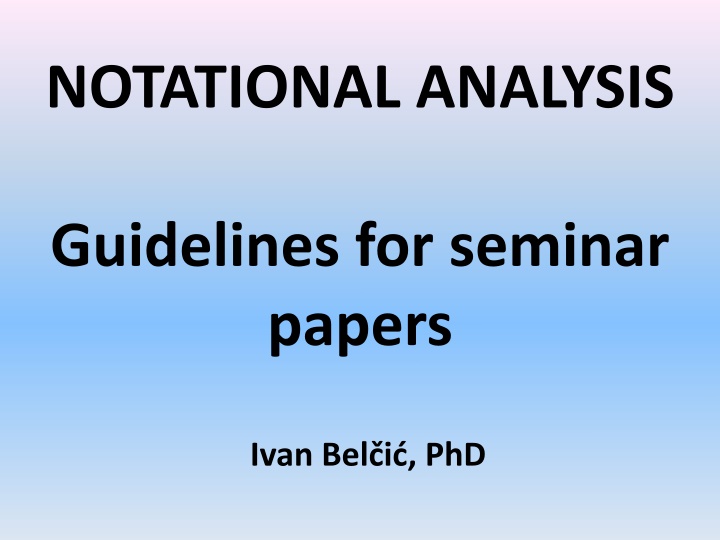 NOTATIONAL ANALYSIS

Guidelines for seminar papers

Ivan Belčić, PhD